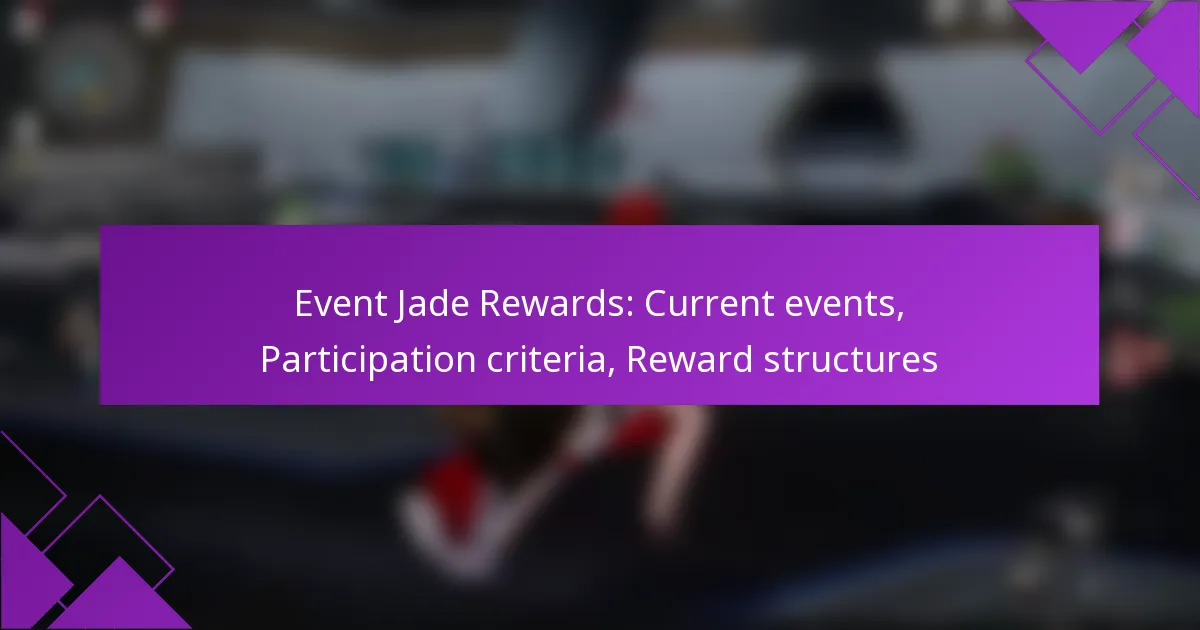 Event Jade Rewards: Current events, Participation criteria, Reward structures